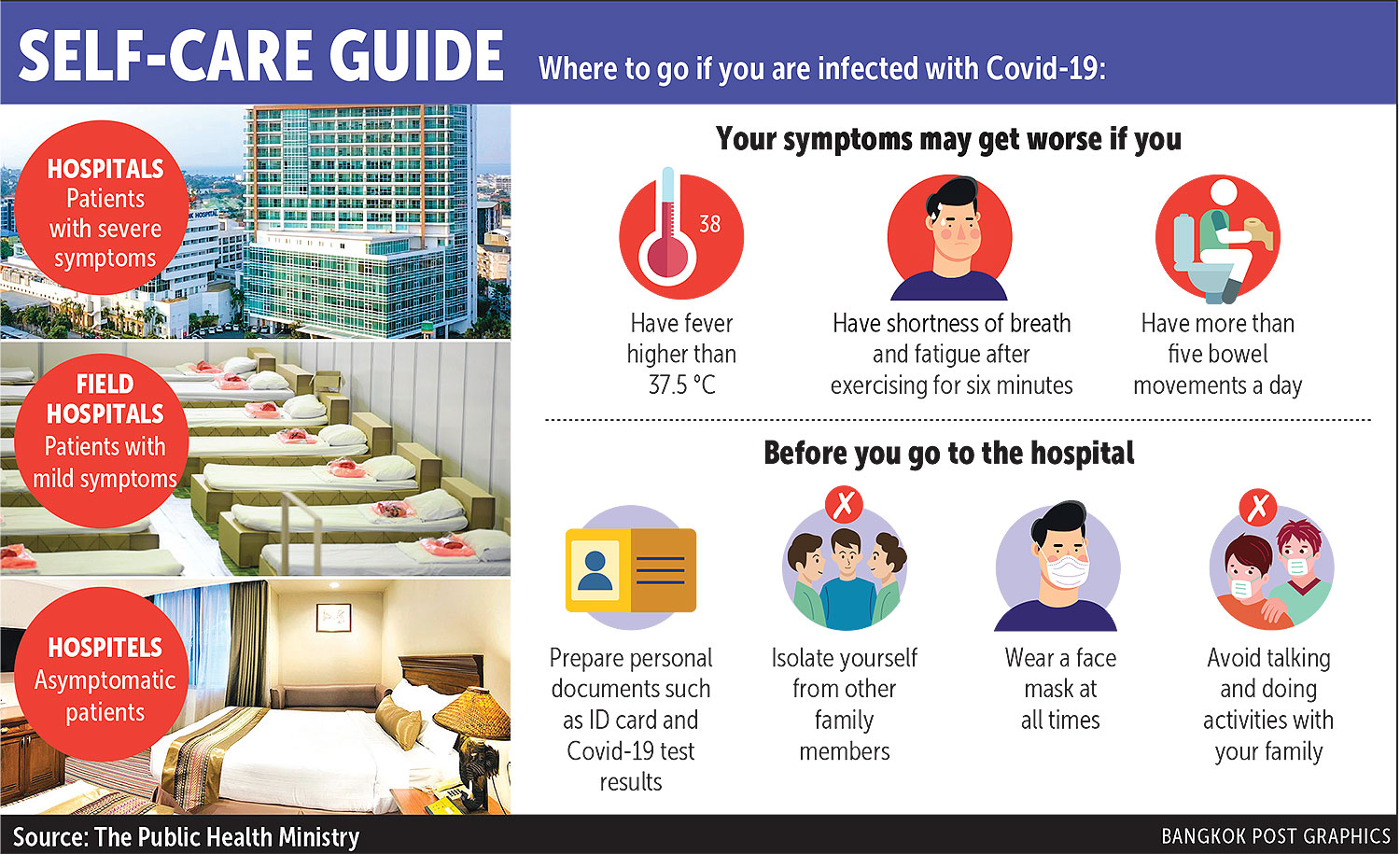 SELF-CARE GUIDE

Where to go if you are infected with Covid-19:

HOSPITALS
Patients with severe symptoms

FIELD HOSPITALS
Patients with mild symptoms

HOSPITELS
Asymptomatic patients

Your symptoms may get worse if you

38

Have fever higher than 37.5 °C

Have shortness of breath and fatigue after exercising for six minutes

Have more than five bowel movements a day

Before you go to the hospital

Prepare personal documents such as ID card and Covid-19 test results

Isolate yourself from other family members

Wear a face mask at all times

Avoid talking and doing activities with your family

Source: The Public Health Ministry

BANGKOK POST GRAPHICS